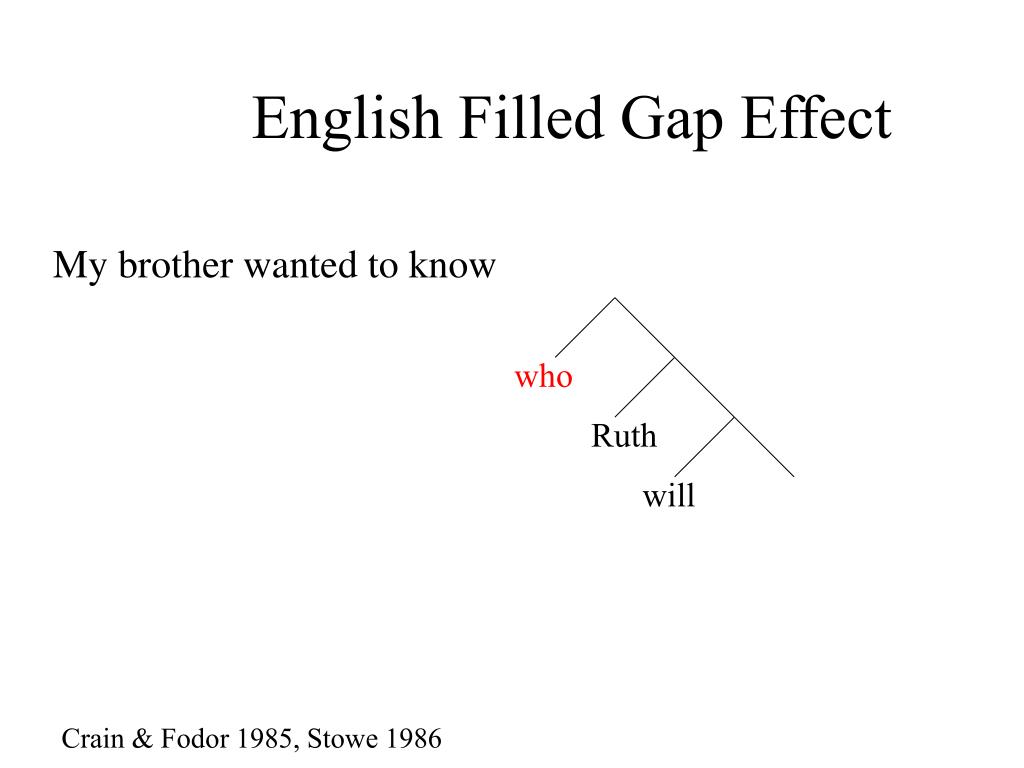 English Filled Gap Effect

My brother wanted to know

who

Ruth

will

Crain & Fodor 1985, Stowe 1986